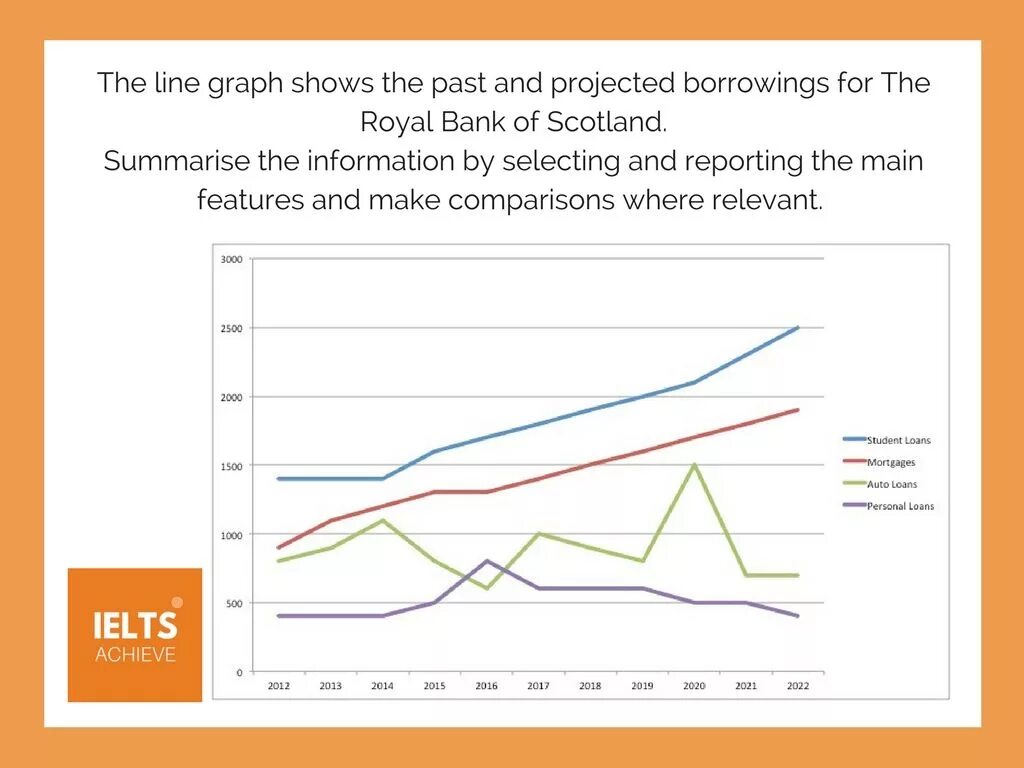 The line graph shows the past and projected borrowings for The Royal Bank of Scotland.
Summarise the information by selecting and reporting the main features and make comparisons where relevant.

3000
2500
2000
1500
1000
500
0

2012 2013 2014 2015 2016 2017 2018 2019 2020 2021 2022

Student Loans
Mortgages
Auto Loans
Personal Loans

IELTS
ACHIEVE